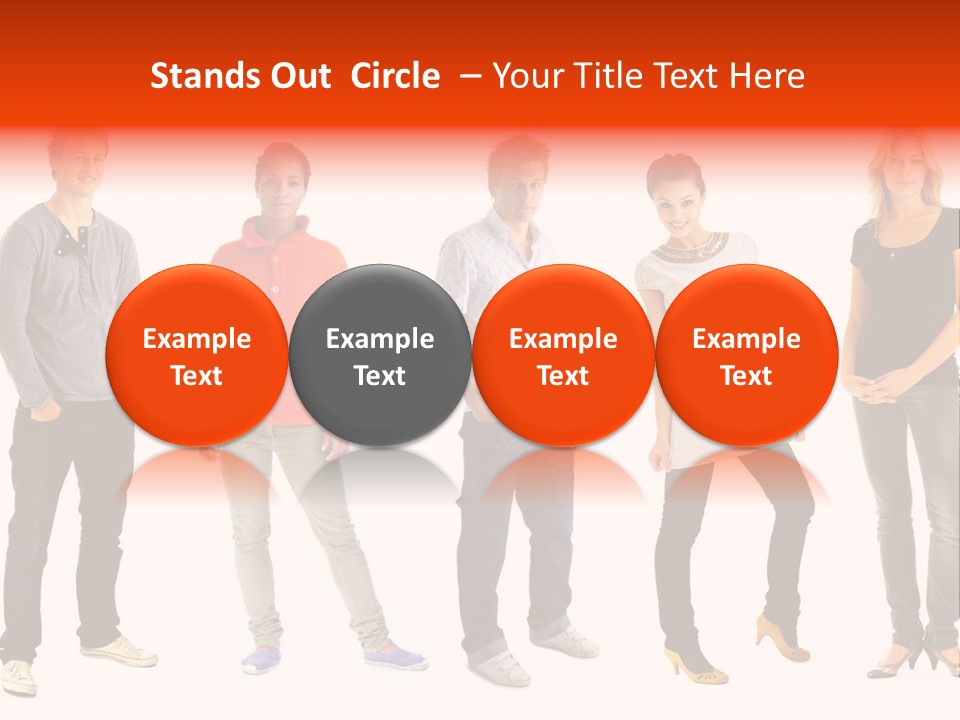 Stands Out Circle – Your Title Text Here

Example Text

Example Text

Example Text

Example Text